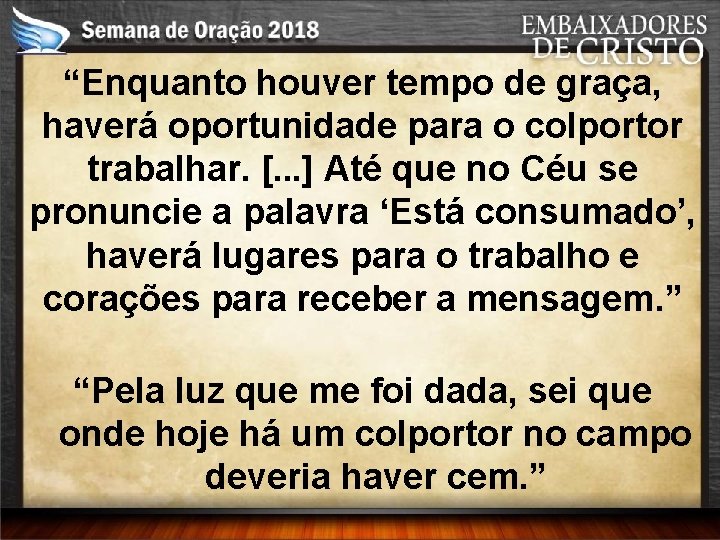 Semana de Oração 2018

EMBAIXADORES DE CRISTO

“Enquanto houver tempo de graça, haverá oportunidade para o colportor trabalhar. [...] Até que no Céu se pronuncie a palavra ‘Está consumado’, haverá lugares para o trabalho e corações para receber a mensagem.”

“Pela luz que me foi dada, sei que onde hoje há um colportor no campo deveria haver cem.”